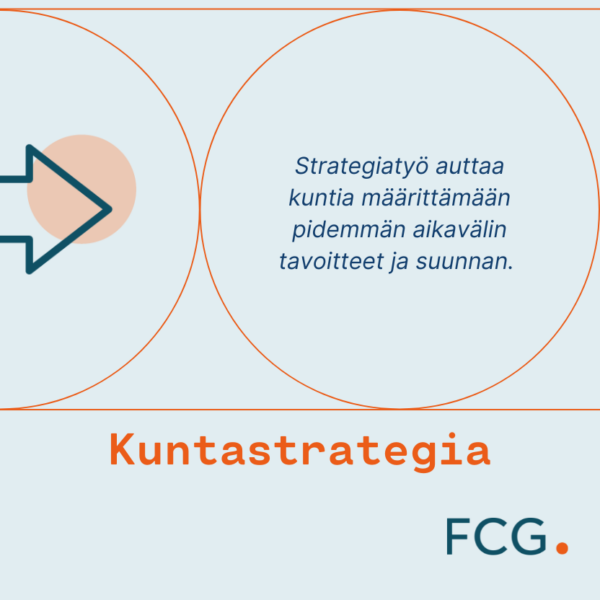 Strategiatyö auttaa kuntia määrittämään pidemmän aikavälin tavoitteet ja suunnan.

Kuntastrategia

FCG.